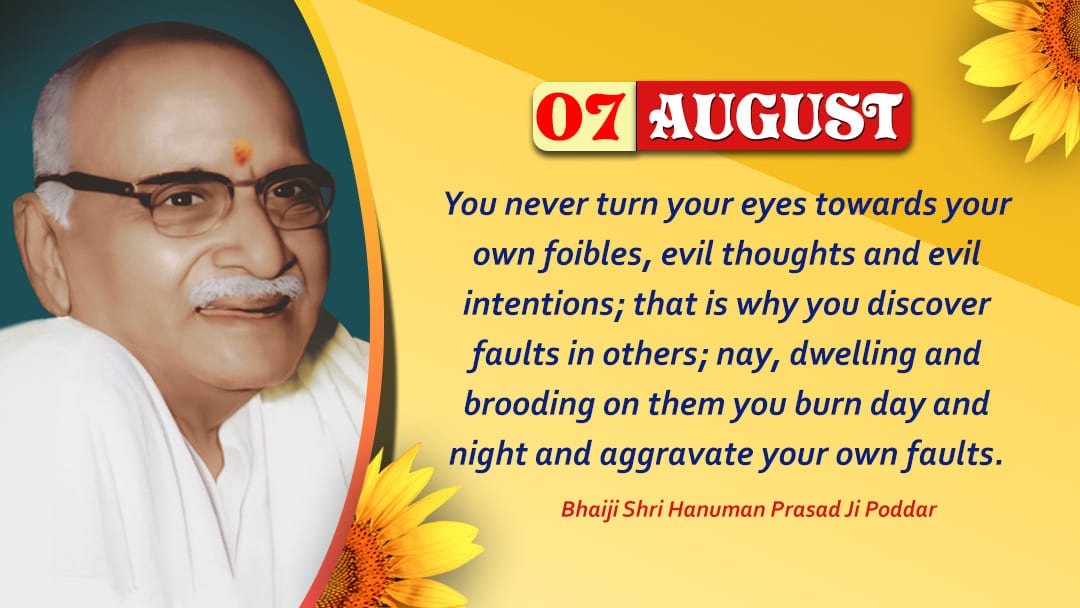 07 AUGUST

You never turn your eyes towards your own foibles, evil thoughts and evil intentions; that is why you discover faults in others; nay, dwelling and brooding on them you burn day and night and aggravate your own faults.

Bhaiji Shri Hanuman Prasad Ji Poddar